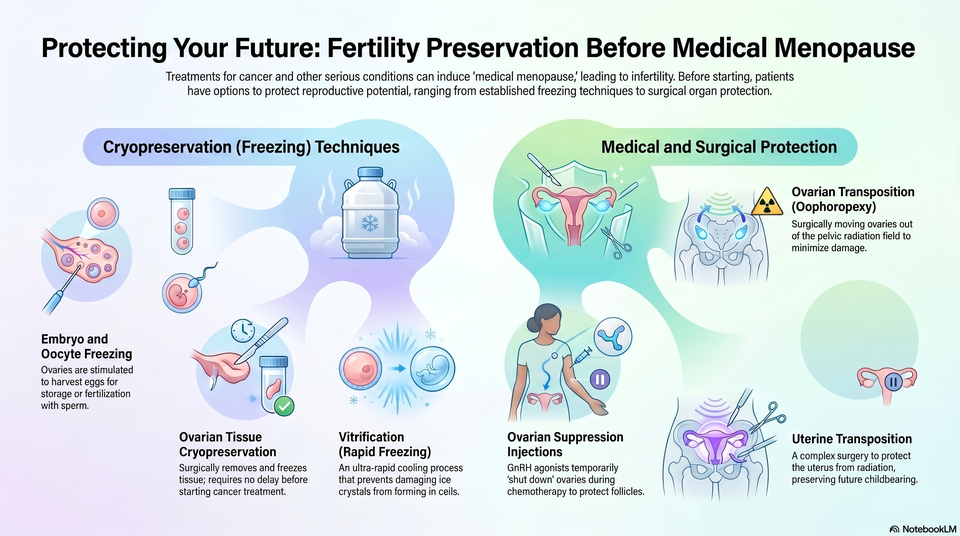 Protecting Your Future: Fertility Preservation Before Medical Menopause

Treatments for cancer and other serious conditions can induce 'medical menopause,' leading to infertility. Before starting, patients have options to protect reproductive potential, ranging from established freezing techniques to surgical organ protection.

Cryopreservation (Freezing) Techniques

Embryo and Oocyte Freezing
Ovaries are stimulated to harvest eggs for storage or fertilization with sperm.

Ovarian Tissue Cryopreservation
Surgically removes and freezes tissue; requires no delay before starting cancer treatment.

Vitrification (Rapid Freezing)
An ultra-rapid cooling process that prevents damaging ice crystals from forming in cells.

Medical and Surgical Protection

Ovarian Transposition (Oophoropexy)
Surgically moving ovaries out of the pelvic radiation field to minimize damage.

Ovarian Suppression Injections
GnRH agonists temporarily 'shut down' ovaries during chemotherapy to protect follicles.

Uterine Transposition
A complex surgery to protect the uterus from radiation, preserving future childbearing.

NotebookLM